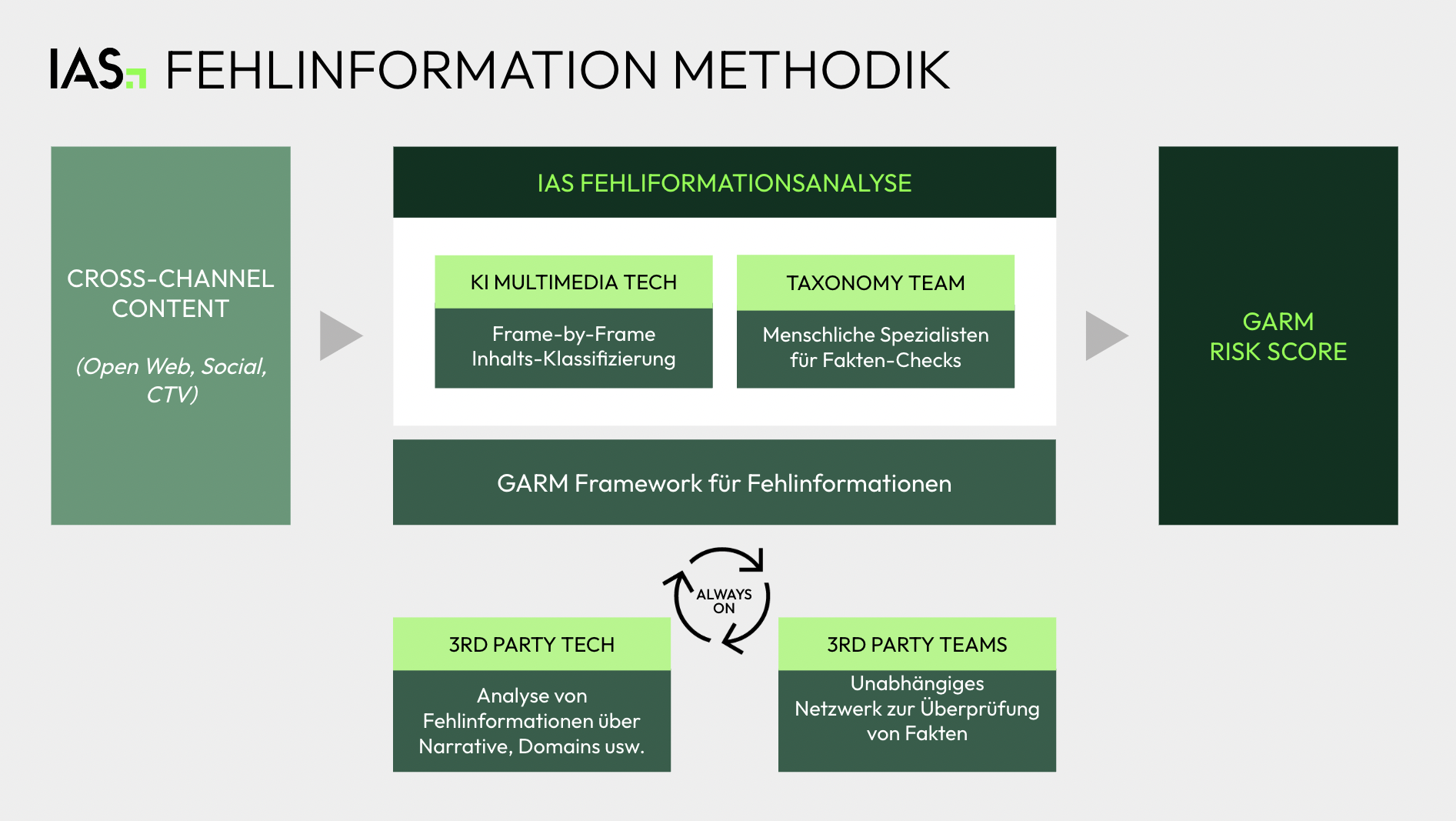 IAS FEHLINFORMATION METHODIK

CROSS-CHANNEL CONTENT

(Open Web, Social, CTV)

IAS FEHLIFORMATIONSANALYSE

KI MULTIMEDIA TECH

Frame-by-Frame Inhalts-Klassifizierung

TAXONOMY TEAM

Menschliche Spezialisten für Fakten-Checks

GARM Framework für Fehlinformationen

GARM RISK SCORE

ALWAYS ON

3RD PARTY TECH

Analyse von Fehlinformationen über Narrative, Domains usw.

3RD PARTY TEAMS

Unabhängiges Netzwerk zur Überprüfung von Fakten